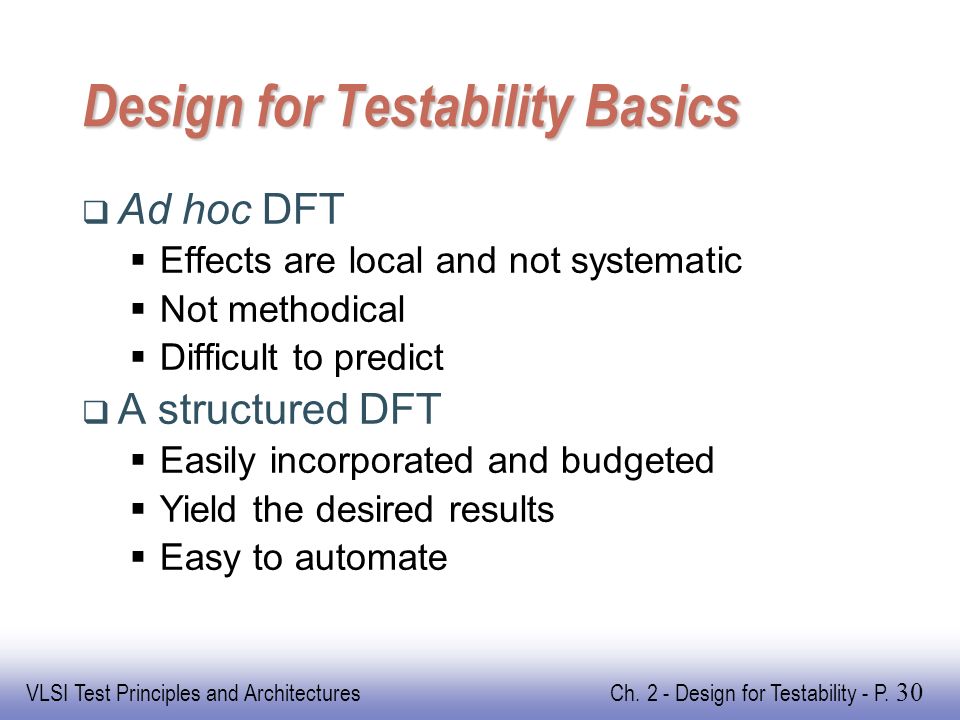 Design for Testability Basics

❑ Ad hoc DFT
▪ Effects are local and not systematic
▪ Not methodical
▪ Difficult to predict

❑ A structured DFT
▪ Easily incorporated and budgeted
▪ Yield the desired results
▪ Easy to automate

VLSI Test Principles and Architectures

Ch. 2 - Design for Testability - P. 30